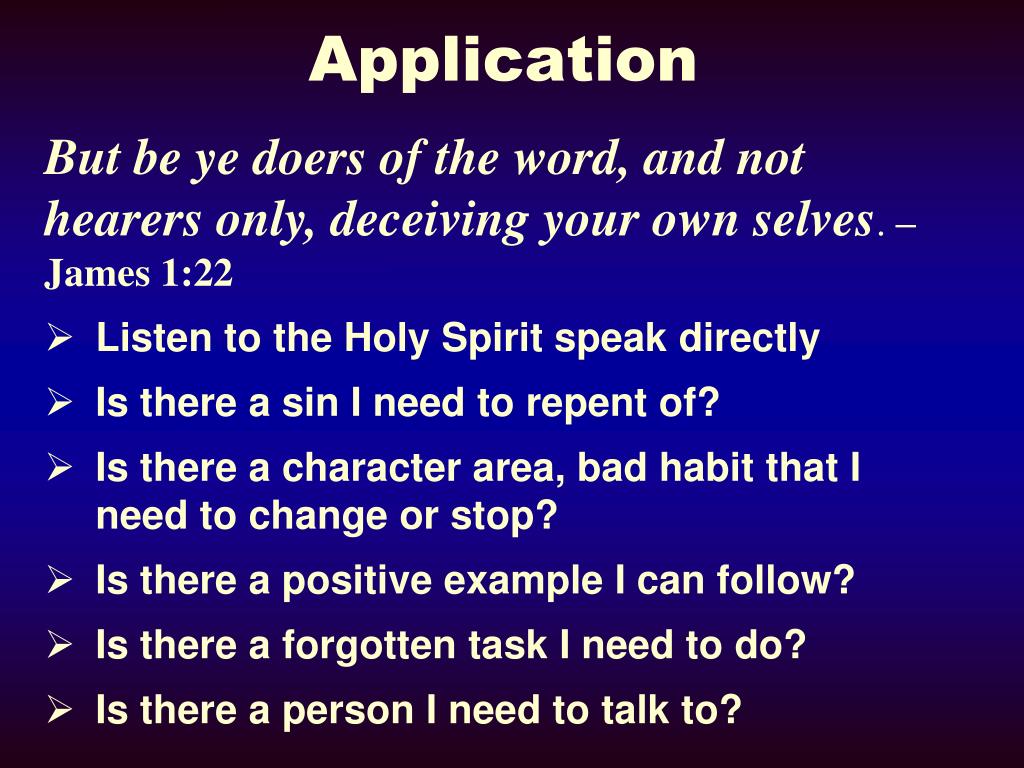 Application

But be ye doers of the word, and not hearers only, deceiving your own selves. – James 1:22

➢ Listen to the Holy Spirit speak directly

➢ Is there a sin I need to repent of?

➢ Is there a character area, bad habit that I need to change or stop?

➢ Is there a positive example I can follow?

➢ Is there a forgotten task I need to do?

➢ Is there a person I need to talk to?